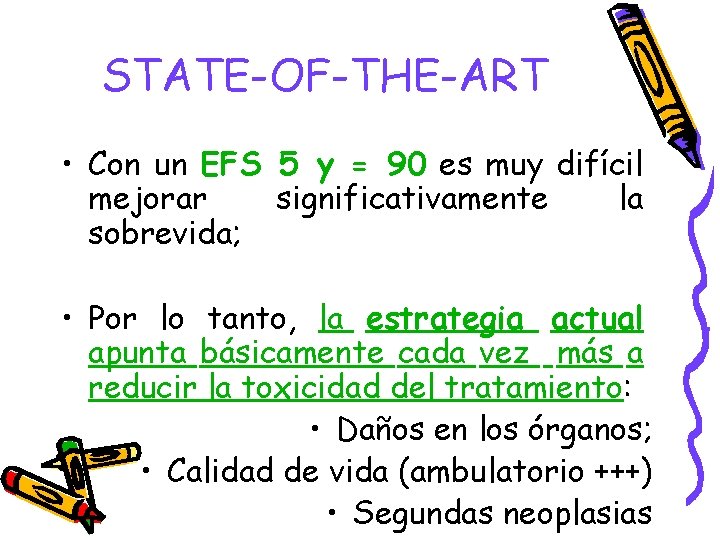 STATE-OF-THE-ART

• Con un EFS 5 y = 90 es muy difícil mejorar significativamente la sobrevida;

• Por lo tanto, la estrategia actual apunta básicamente cada vez más a reducir la toxicidad del tratamiento:

• Daños en los órganos;

• Calidad de vida (ambulatorio +++)

• Segundas neoplasias